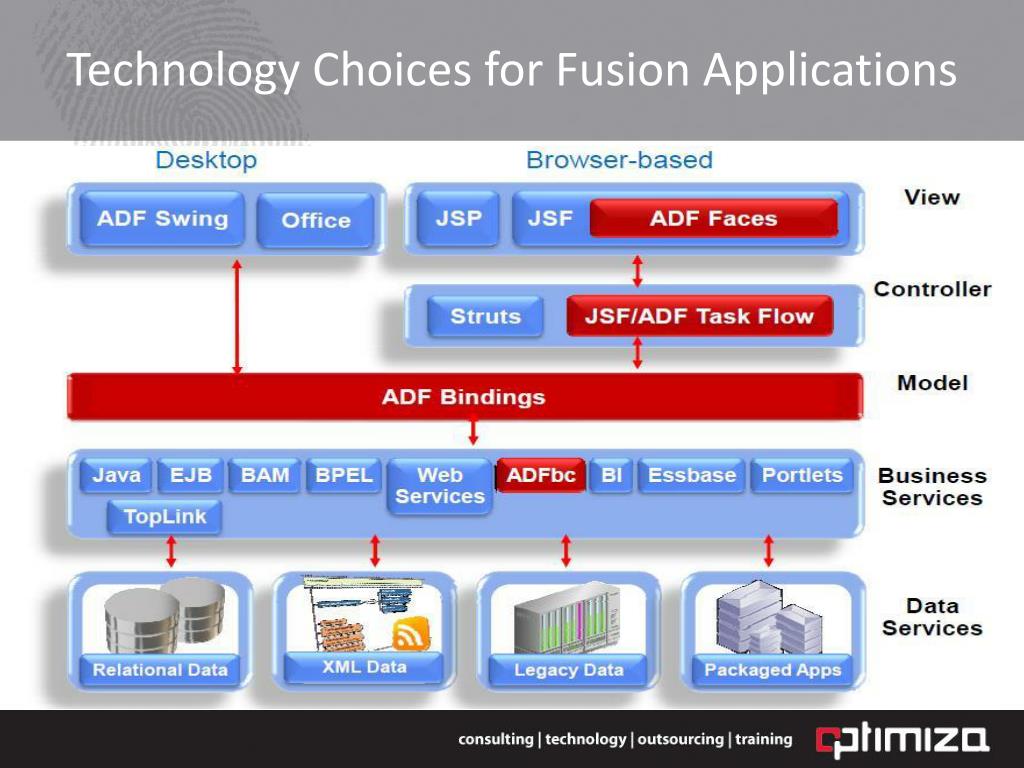 Technology Choices for Fusion Applications

Desktop

Browser-based

ADF Swing

Office

JSP

JSF

ADF Faces

View

Struts

JSF/ADF Task Flow

Controller

ADF Bindings

Model

Java

EJB

BAM

BPEL

Web Services

ADFbc

BI

Essbase

Portlets

TopLink

Business Services

Relational Data

XML Data

Legacy Data

Packaged Apps

Data Services

consulting | technology | outsourcing | training

optimiza